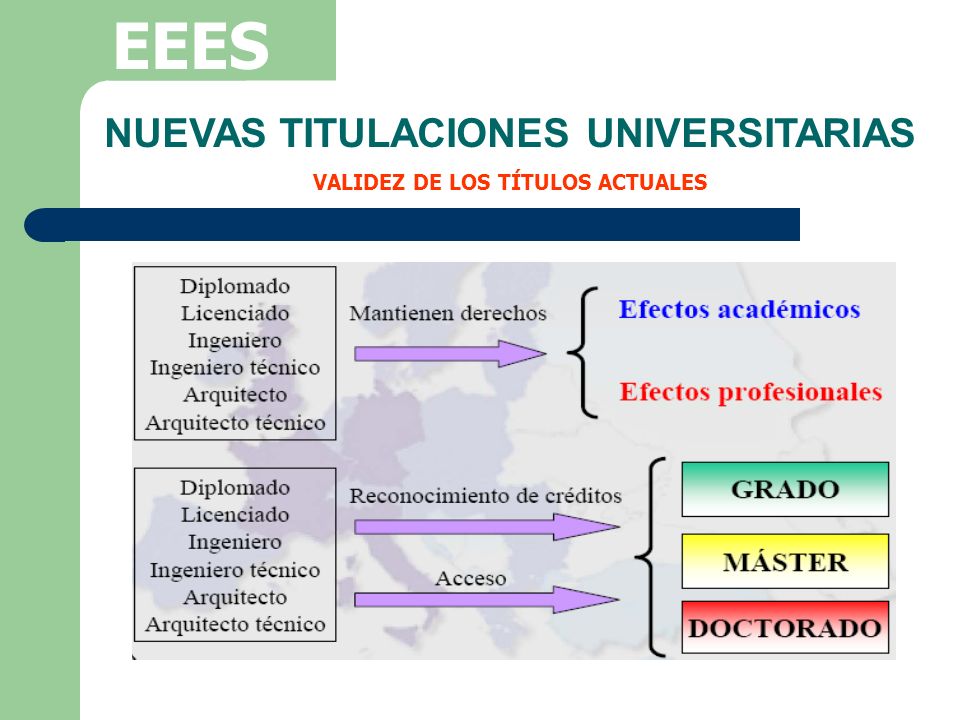 EEES

NUEVAS TITULACIONES UNIVERSITARIAS

VALIDEZ DE LOS TÍTULOS ACTUALES

Diplomado
Licenciado
Ingeniero
Ingeniero técnico
Arquitecto
Arquitecto técnico

Mantienen derechos

Efectos académicos

Efectos profesionales

Diplomado
Licenciado
Ingeniero
Ingeniero técnico
Arquitecto
Arquitecto técnico

Reconocimiento de créditos

Acceso

GRADO

MÁSTER

DOCTORADO